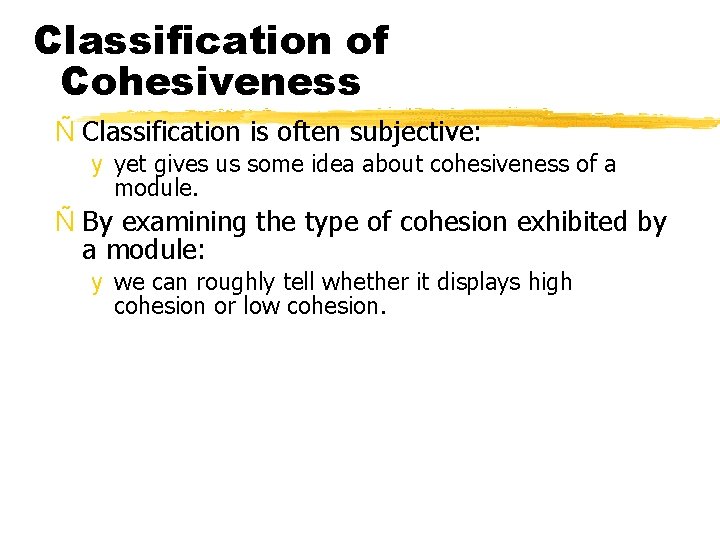 Classification of Cohesiveness

Ñ Classification is often subjective:

y yet gives us some idea about cohesiveness of a module.

Ñ By examining the type of cohesion exhibited by a module:

y we can roughly tell whether it displays high cohesion or low cohesion.